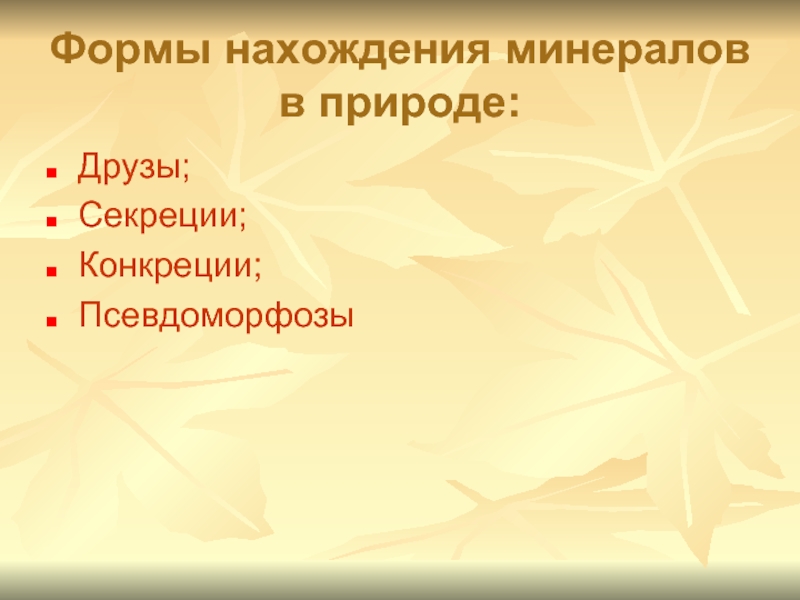 Формы нахождения минералов в природе:

- Друзы;
- Секреции;
- Конкреции;
- Псевдоморфозы